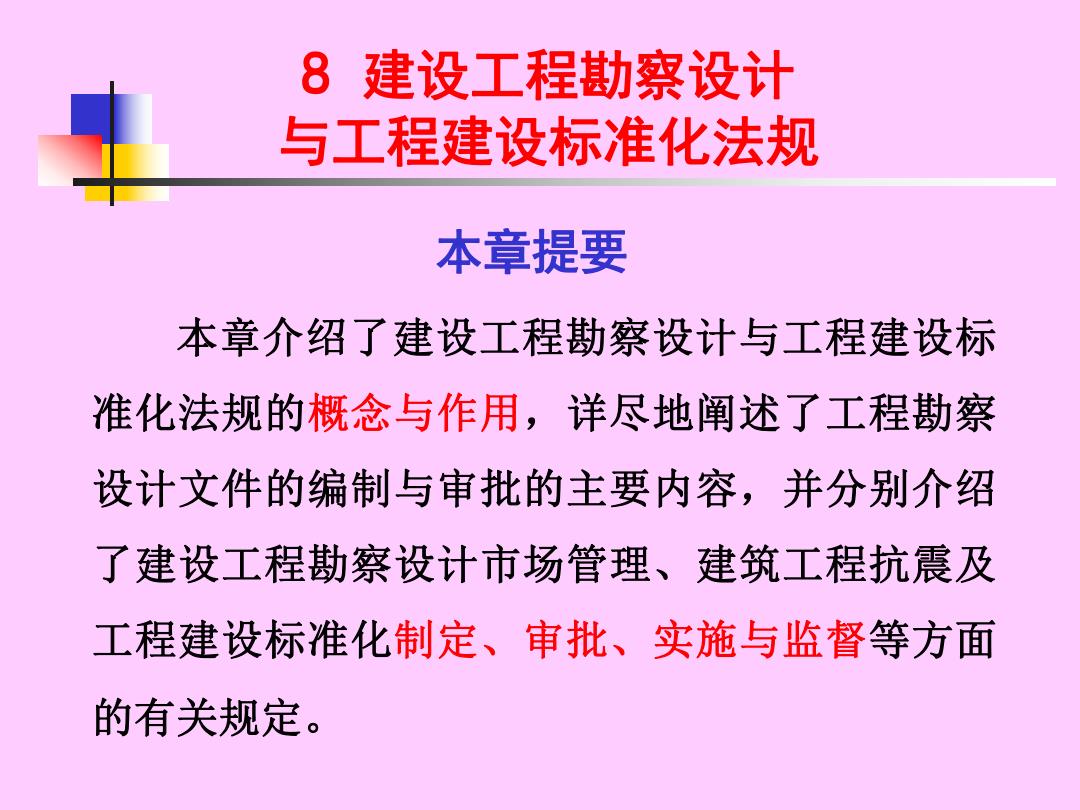 8 建设工程勘察设计
与工程建设标准化法规

本章提要

本章介绍了建设工程勘察设计与工程建设标准化法规的概念与作用，详尽地阐述了工程勘察设计文件的编制与审批的主要内容，并分别介绍了建设工程勘察设计市场管理、建筑工程抗震及工程建设标准化制定、审批、实施与监督等方面的有关规定。